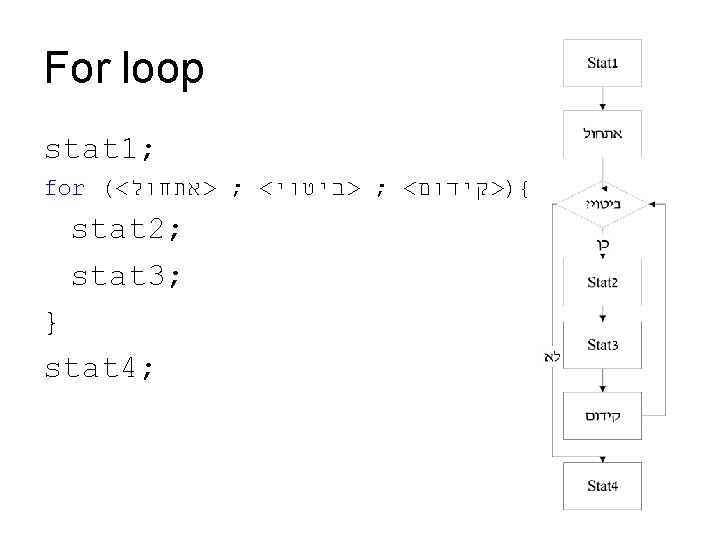 For loop

stat1;
for (<אתחול> ; <ביטוי> ; <קידום>){
stat2;
stat3;
}
stat4;

Stat1
אתחול
ביטוי?
כן
Stat2
Stat3
לא
קידום
Stat4